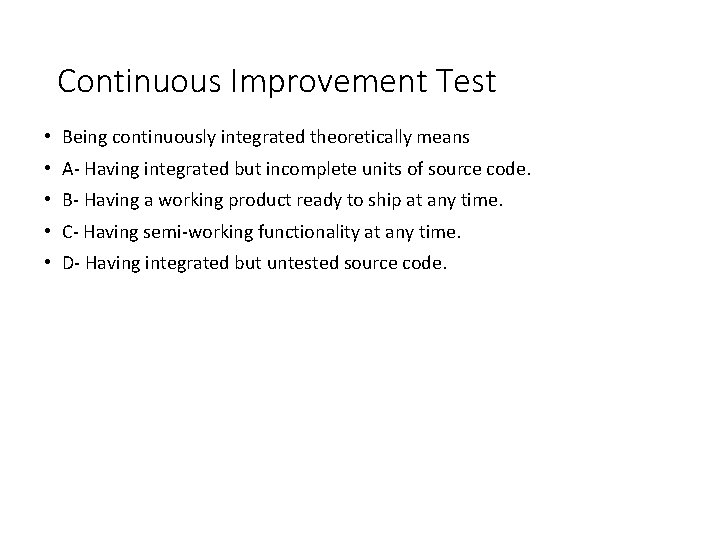 Continuous Improvement Test

• Being continuously integrated theoretically means
• A- Having integrated but incomplete units of source code.
• B- Having a working product ready to ship at any time.
• C- Having semi-working functionality at any time.
• D- Having integrated but untested source code.